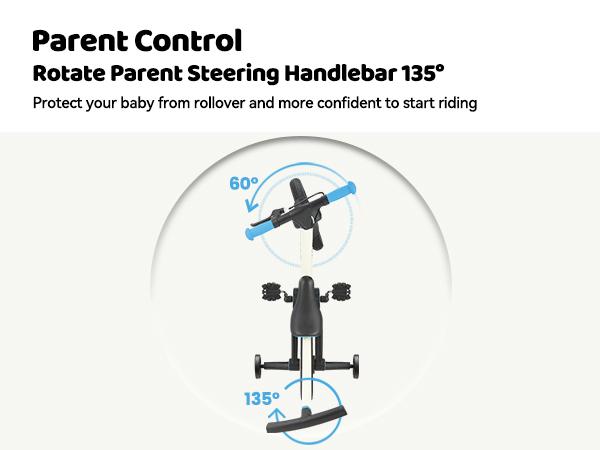 Parent Control

Rotate Parent Steering Handlebar 135°

Protect your baby from rollover and more confident to start riding

60°

135°